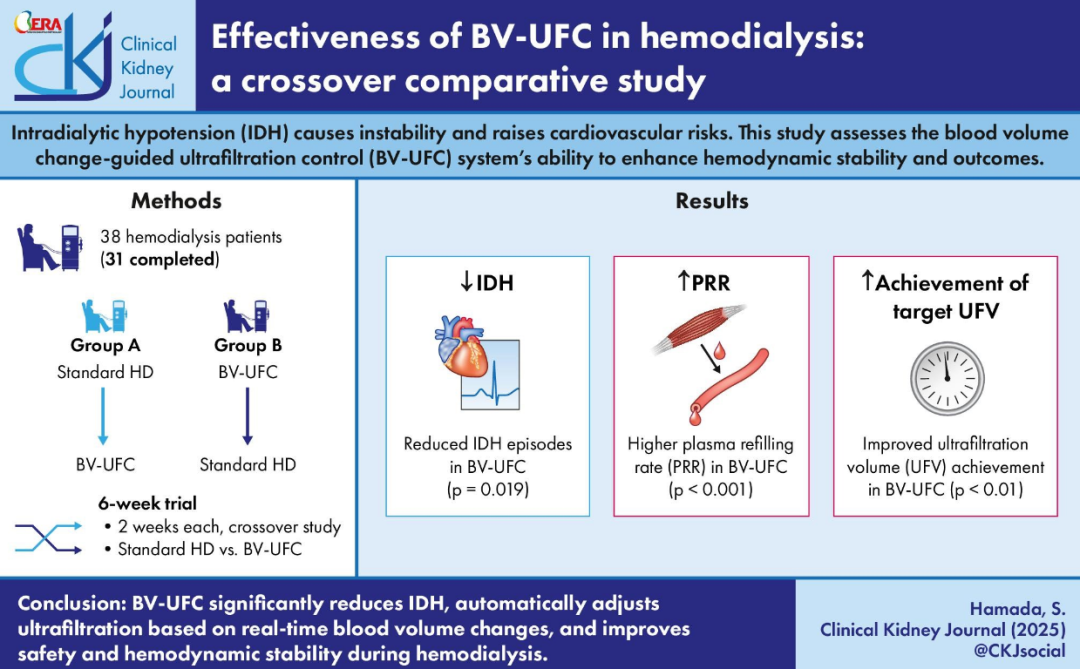 ERA

CKJ Clinical Kidney Journal

Effectiveness of BV-UFC in hemodialysis: a crossover comparative study

Intradialytic hypotension (IDH) causes instability and raises cardiovascular risks. This study assesses the blood volume change-guided ultrafiltration control (BV-UFC) system's ability to enhance hemodynamic stability and outcomes.

Methods

38 hemodialysis patients (31 completed)

Group A
Standard HD

BV-UFC

Group B
BV-UFC

Standard HD

6-week trial
• 2 weeks each, crossover study
• Standard HD vs. BV-UFC

Results

↓IDH

Reduced IDH episodes in BV-UFC (p = 0.019)

↑PRR

Higher plasma refilling rate (PRR) in BV-UFC (p < 0.001)

↑Achievement of target UFV

Improved ultrafiltration volume (UFV) achievement in BV-UFC (p < 0.01)

Conclusion: BV-UFC significantly reduces IDH, automatically adjusts ultrafiltration based on real-time blood volume changes, and improves safety and hemodynamic stability during hemodialysis.

Hamada, S.
Clinical Kidney Journal (2025)
@CKJsocial